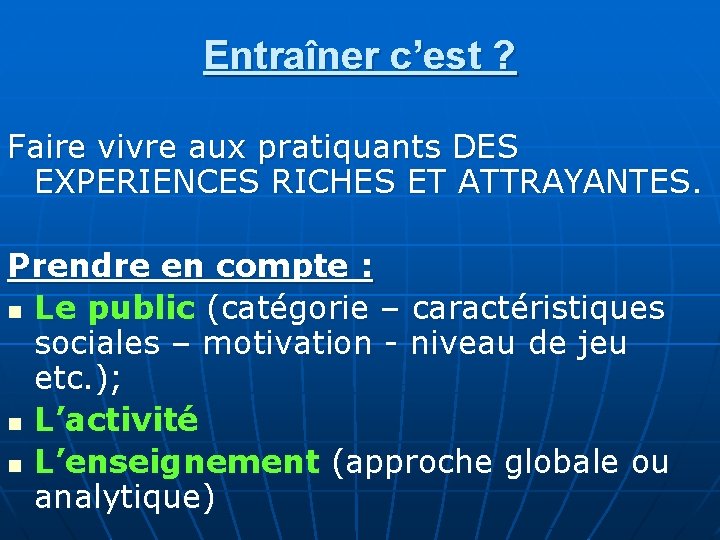 Entraîner c’est ?

Faire vivre aux pratiquants DES EXPERIENCES RICHES ET ATTRAYANTES.

Prendre en compte :
- Le public (catégorie – caractéristiques sociales – motivation - niveau de jeu etc.);
- L’activité
- L’enseignement (approche globale ou analytique)